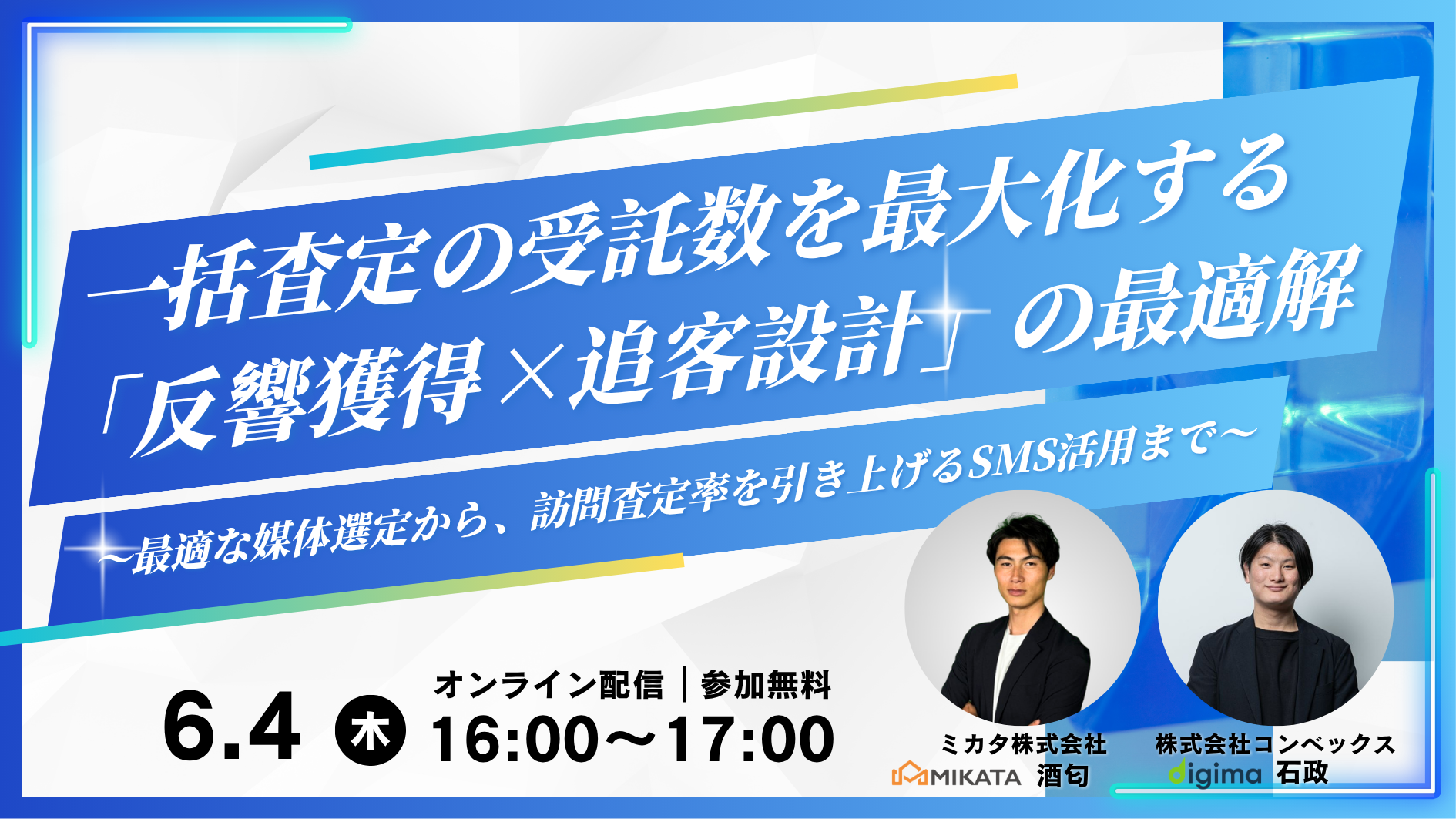 一括査定の受託数を最大化する
「反響獲得×追客設計」の最適解

～最適な媒体選定から、訪問査定率を引き上げるSMS活用まで～

6.4 木 オンライン配信｜参加無料
16:00～17:00

ミカタ株式会社
MIKATA 酒匂

株式会社コンベックス
digima 石政